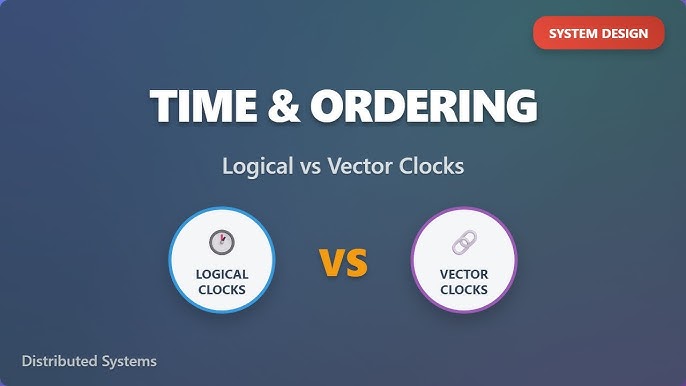 SYSTEM DESIGN

TIME & ORDERING

Logical vs Vector Clocks

LOGICAL CLOCKS

VS

VECTOR CLOCKS

Distributed Systems